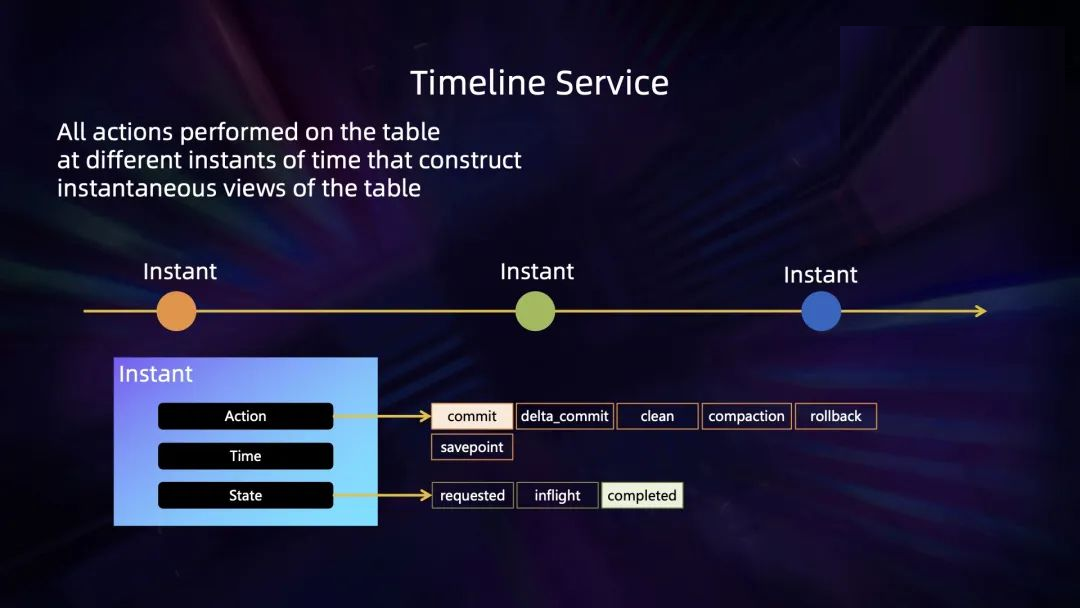 Timeline Service

All actions performed on the table at different instants of time that construct instantaneous views of the table

Instant

Instant

Instant

Instant

Action

Time

State

commit

delta_commit

clean

compaction

rollback

savepoint

requested

inflight

completed